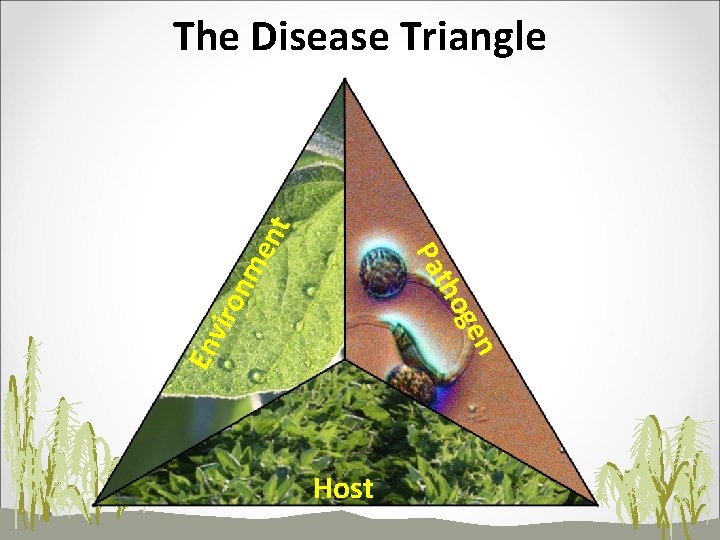 The Disease Triangle

Environment

Pathogen

Host